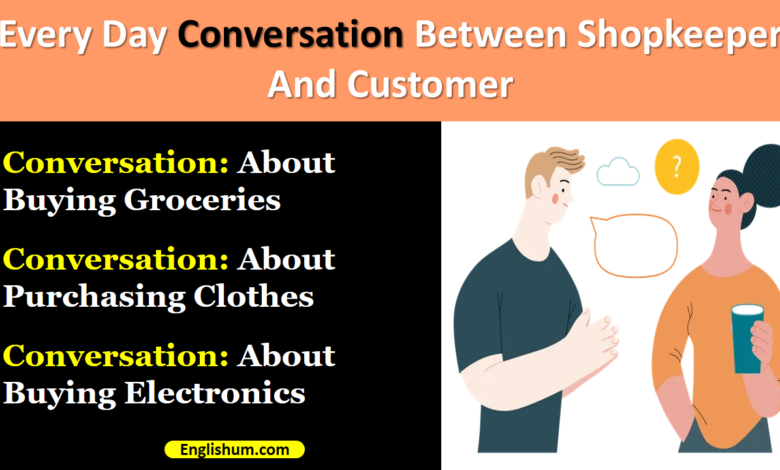 Every Day Conversation Between Shopkeeper And Customer

Conversation: About Buying Groceries

Conversation: About Purchasing Clothes

Conversation: About Buying Electronics

Englishum.com

?